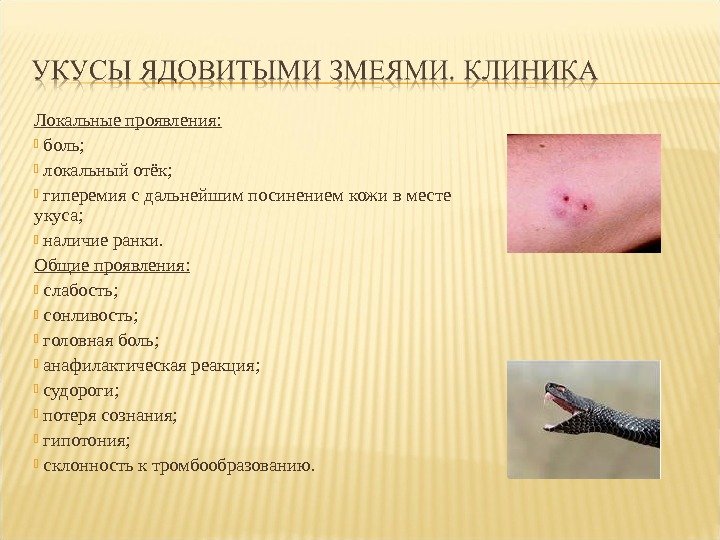 УКУСЫ ЯДОВИТЫМИ ЗМЕЯМИ. КЛИНИКА

Локальные проявления:
боль;
локальный отёк;
гиперемия с дальнейшим посинением кожи в месте укуса;
наличие ранки.
Общие проявления:
слабость;
сонливость;
головная боль;
анафилактическая реакция;
судороги;
потеря сознания;
гипотония;
склонность к тромбообразованию.